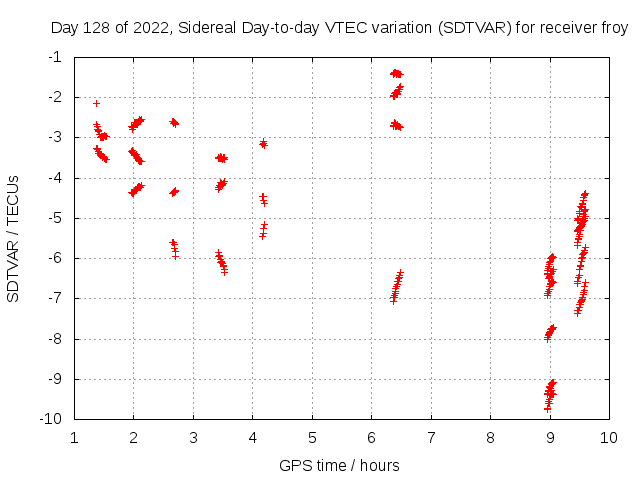 Day 128 of 2022, Sidereal Day-to-day VTEC variation (SDTVAR) for receiver froy

SDTVAR / TECUs

-1
-2
-3
-4
-5
-6
-7
-8
-9
-10

1 2 3 4 5 6 7 8 9 10

GPS time / hours